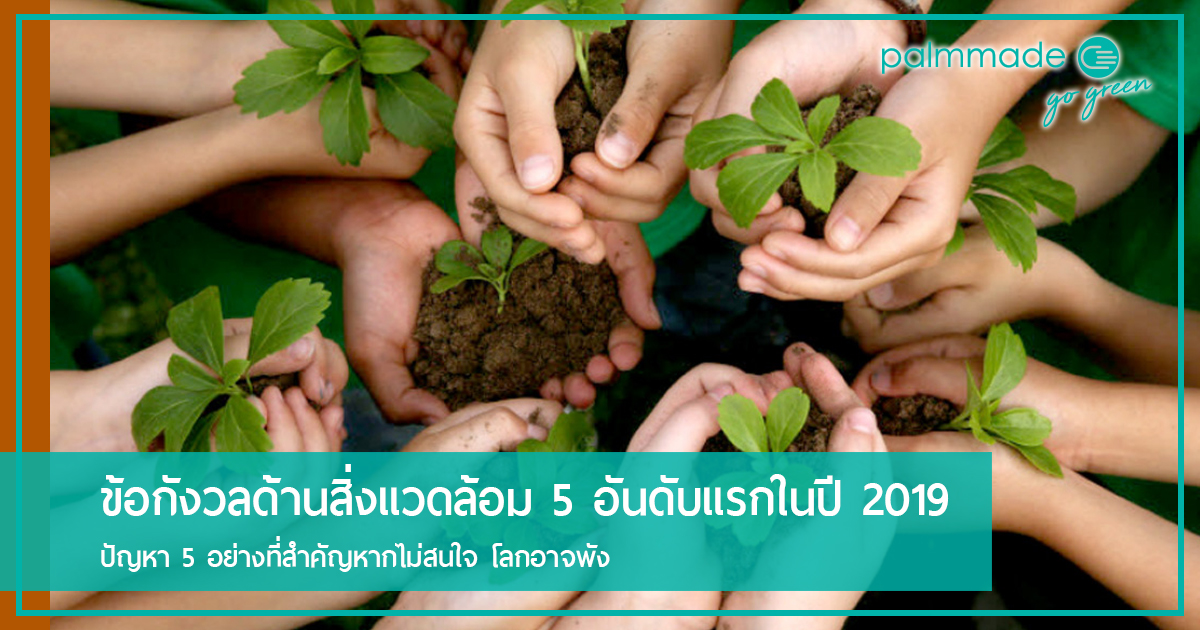 palmmade
go green

ข้อกังวลด้านสิ่งแวดล้อม 5 อันดับแรกในปี 2019

ปัญหา 5 อย่างที่สำคัญหากไม่สนใจ โลกอาจพัง